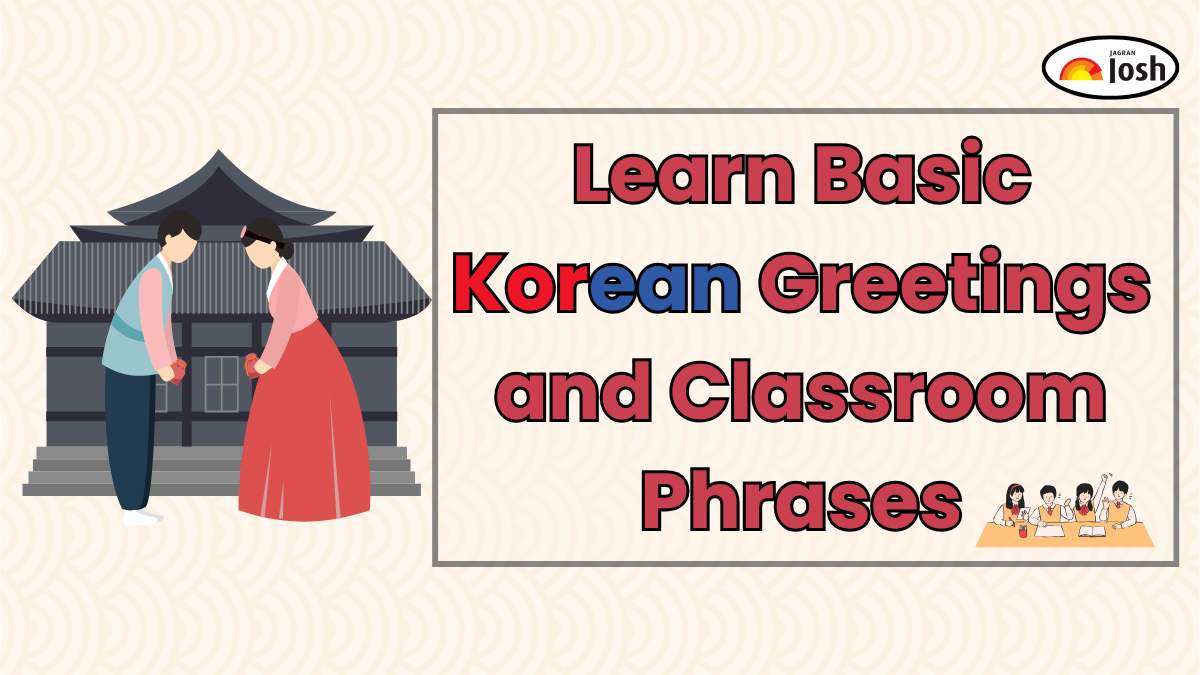 JAGRAN Josh

Learn Basic Korean Greetings and Classroom Phrases